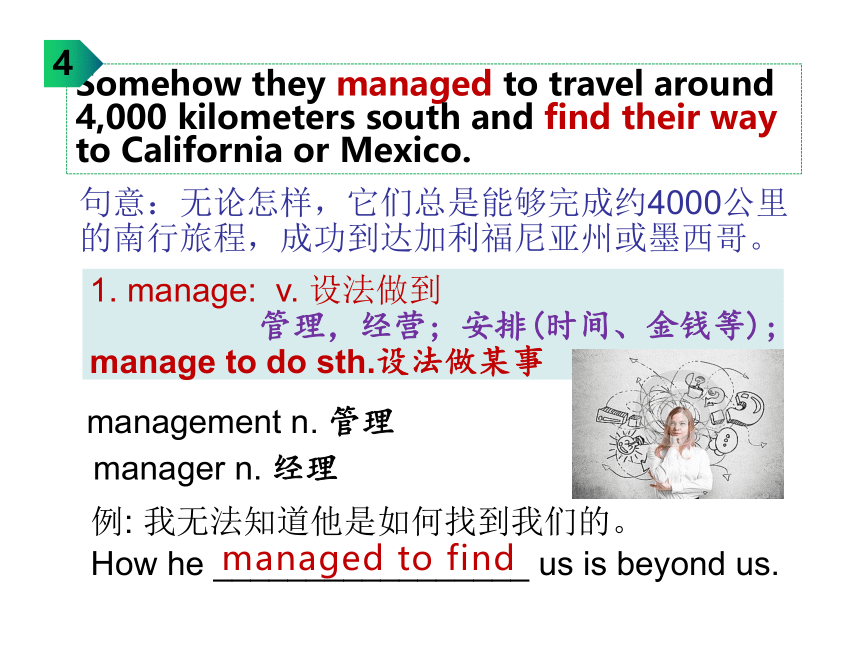 4

Somehow they managed to travel around 4,000 kilometers south and find their way to California or Mexico.

句意：无论怎样，它们总是能够完成约4000公里的南行旅程，成功到达加利福尼亚州或墨西哥。

1. manage: v. 设法做到
管理，经营；安排(时间、金钱等)；
manage to do sth.设法做某事

management n. 管理
manager n. 经理

例: 我无法知道他是如何找到我们的。
How he managed to find us is beyond us.